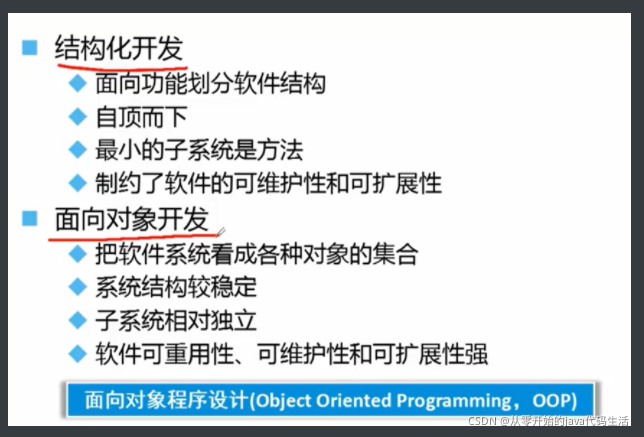 结构化开发
面向功能划分软件结构
自顶而下
最小的子系统是方法
制约了软件的可维护性和可扩展性
面向对象开发
把软件系统看成各种对象的集合
系统结构较稳定
子系统相对独立
软件可重用性、可维护性和可扩展性强
面向对象程序设计(Object Oriented Programming，OOP)
CSDN @从零开始的java代码生活